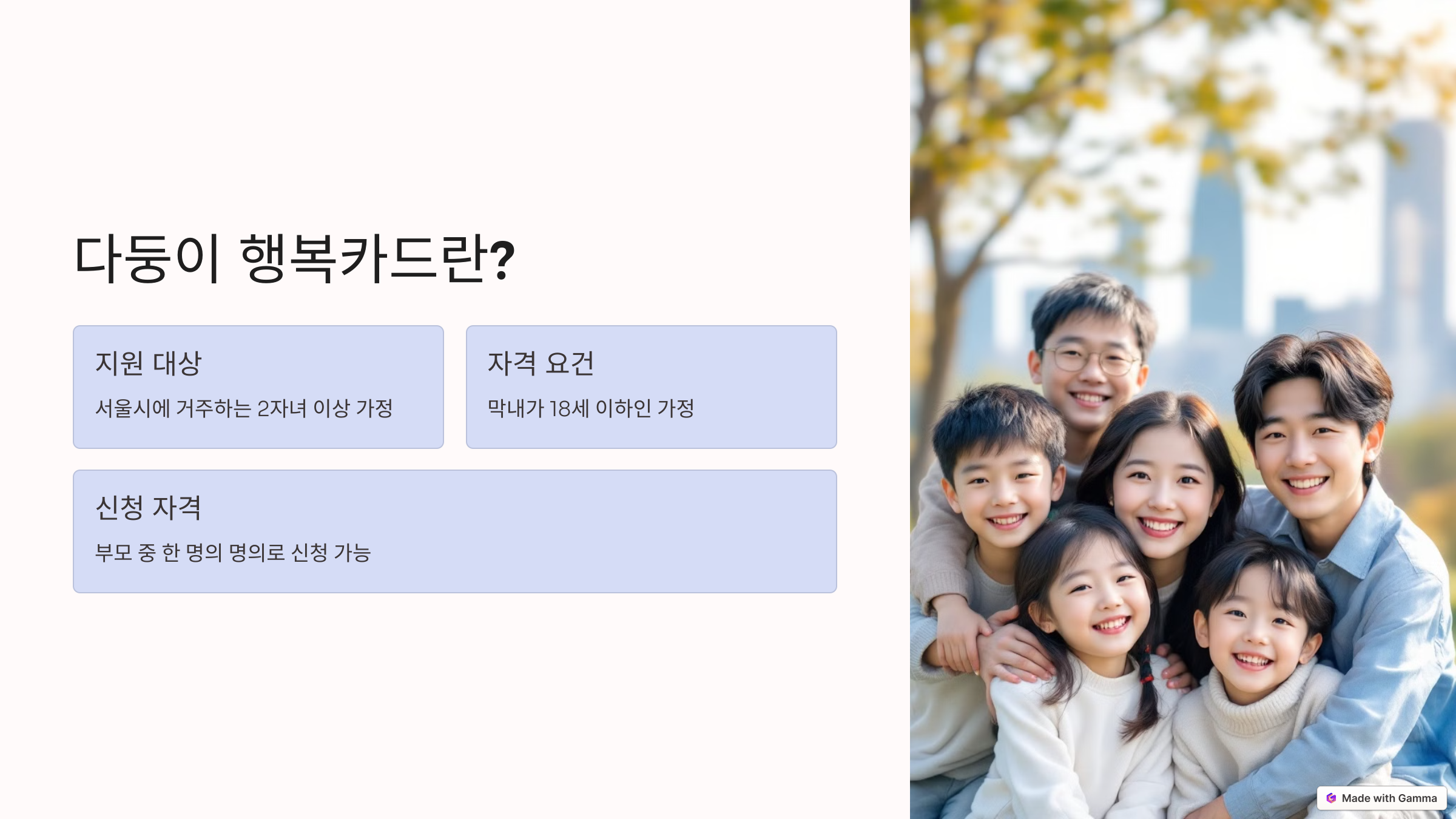 다둥이 행복카드란?

지원 대상

서울시에 거주하는 2자녀 이상 가정

자격 요건

막내가 18세 이하인 가정

신청 자격

부모 중 한 명의 명의로 신청 가능

Made with Gamma